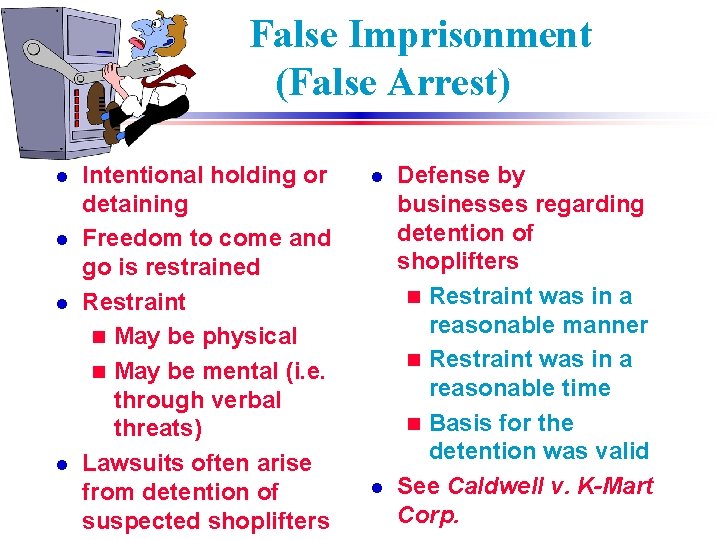 False Imprisonment (False Arrest)

- Intentional holding or detaining
- Freedom to come and go is restrained
- Restraint
  - May be physical
  - May be mental (i.e. through verbal threats)
- Lawsuits often arise from detention of suspected shoplifters

- Defense by businesses regarding detention of shoplifters
  - Restraint was in a reasonable manner
  - Restraint was in a reasonable time
  - Basis for the detention was valid
- See Caldwell v. K-Mart Corp.